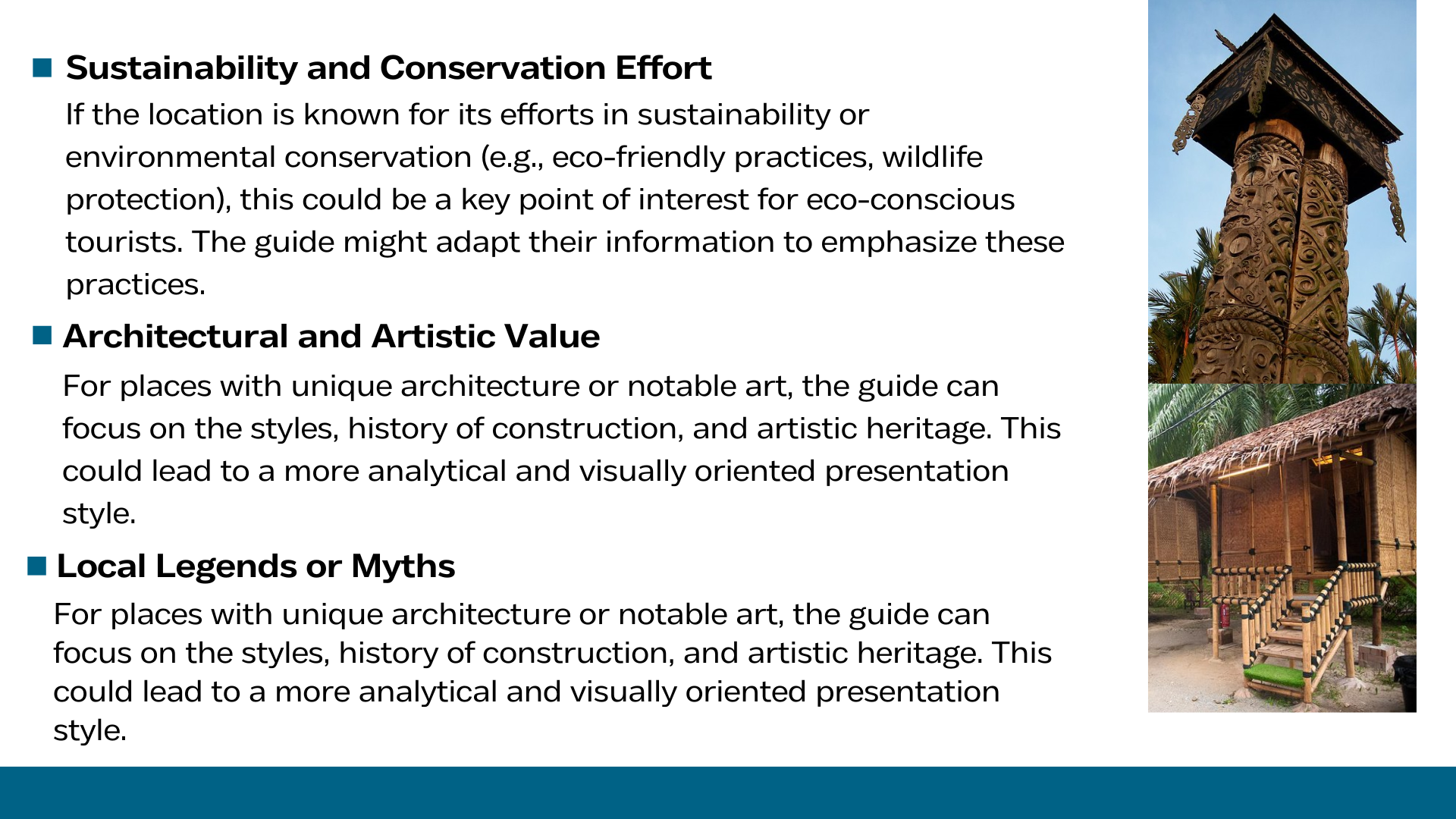 ■ Sustainability and Conservation Effort

If the location is known for its efforts in sustainability or environmental conservation (e.g., eco-friendly practices, wildlife protection), this could be a key point of interest for eco-conscious tourists. The guide might adapt their information to emphasize these practices.

■ Architectural and Artistic Value

For places with unique architecture or notable art, the guide can focus on the styles, history of construction, and artistic heritage. This could lead to a more analytical and visually oriented presentation style.

■ Local Legends or Myths

For places with unique architecture or notable art, the guide can focus on the styles, history of construction, and artistic heritage. This could lead to a more analytical and visually oriented presentation style.